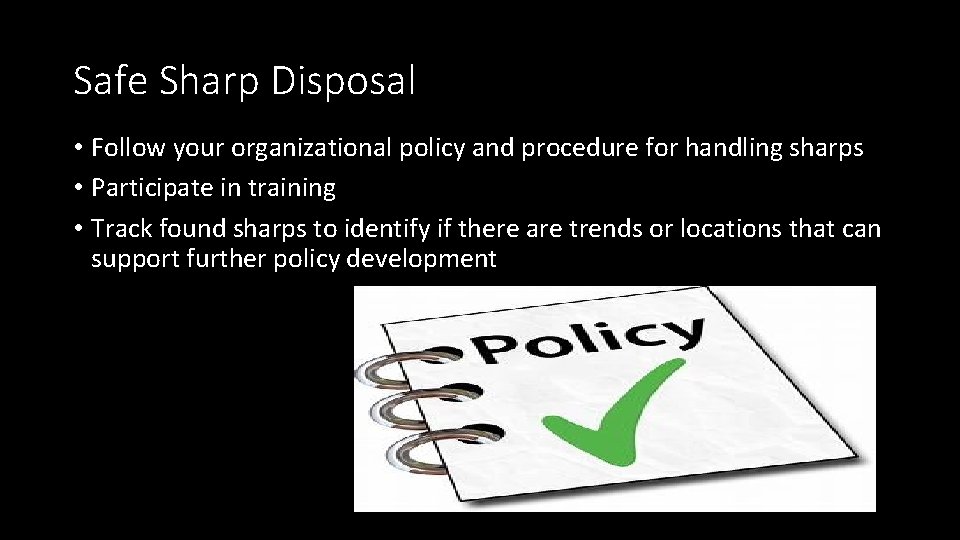 Safe Sharp Disposal

• Follow your organizational policy and procedure for handling sharps
• Participate in training
• Track found sharps to identify if there are trends or locations that can support further policy development

Policy